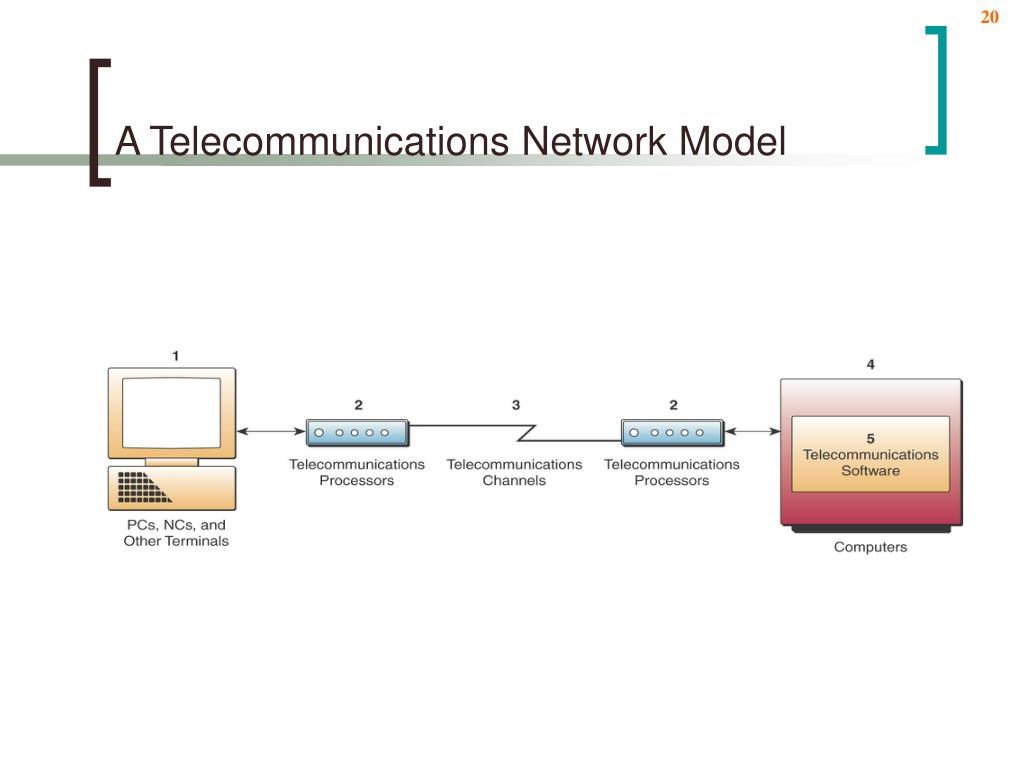 20

A Telecommunications Network Model

1

PCs, NCs, and Other Terminals

2

Telecommunications Processors

3

Telecommunications Channels

2

Telecommunications Processors

4

5
Telecommunications Software

Computers